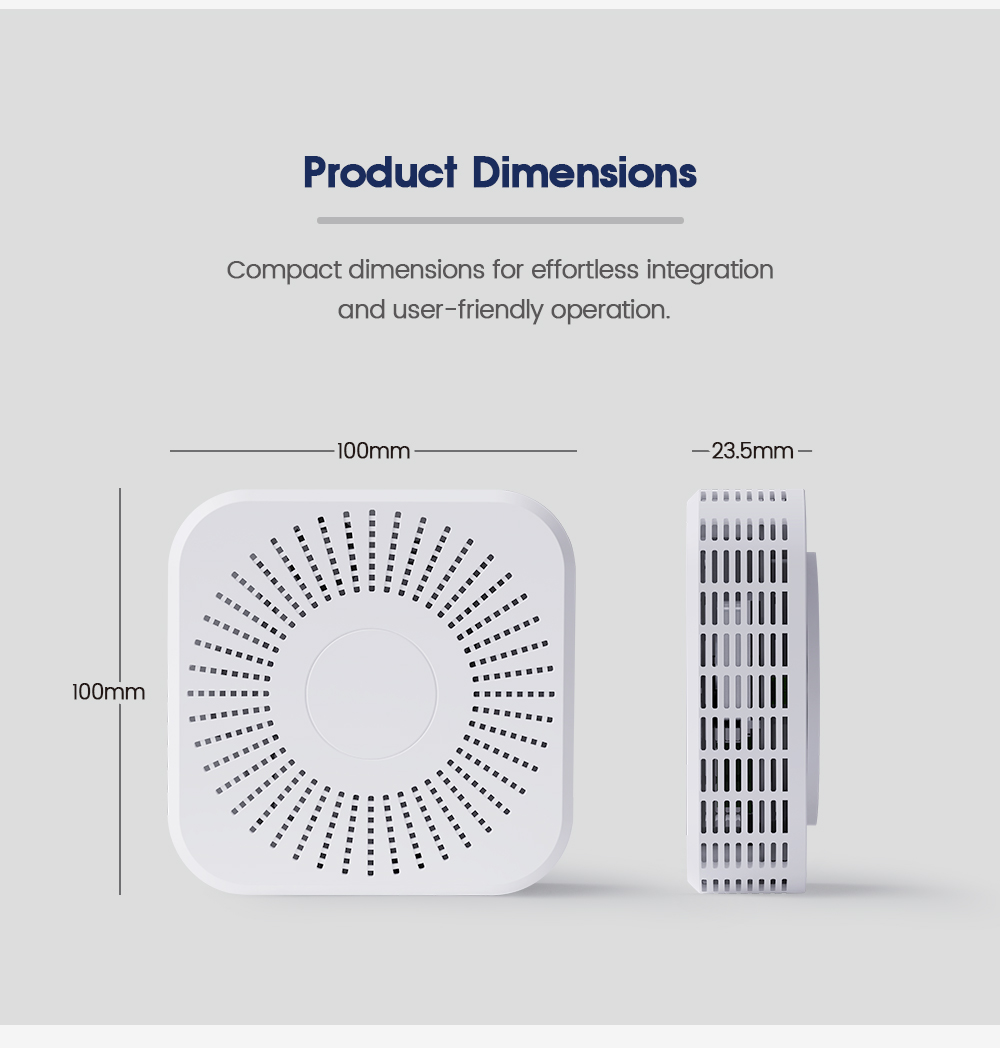 Product Dimensions

Compact dimensions for effortless integration and user-friendly operation.

100mm

23.5mm

100mm